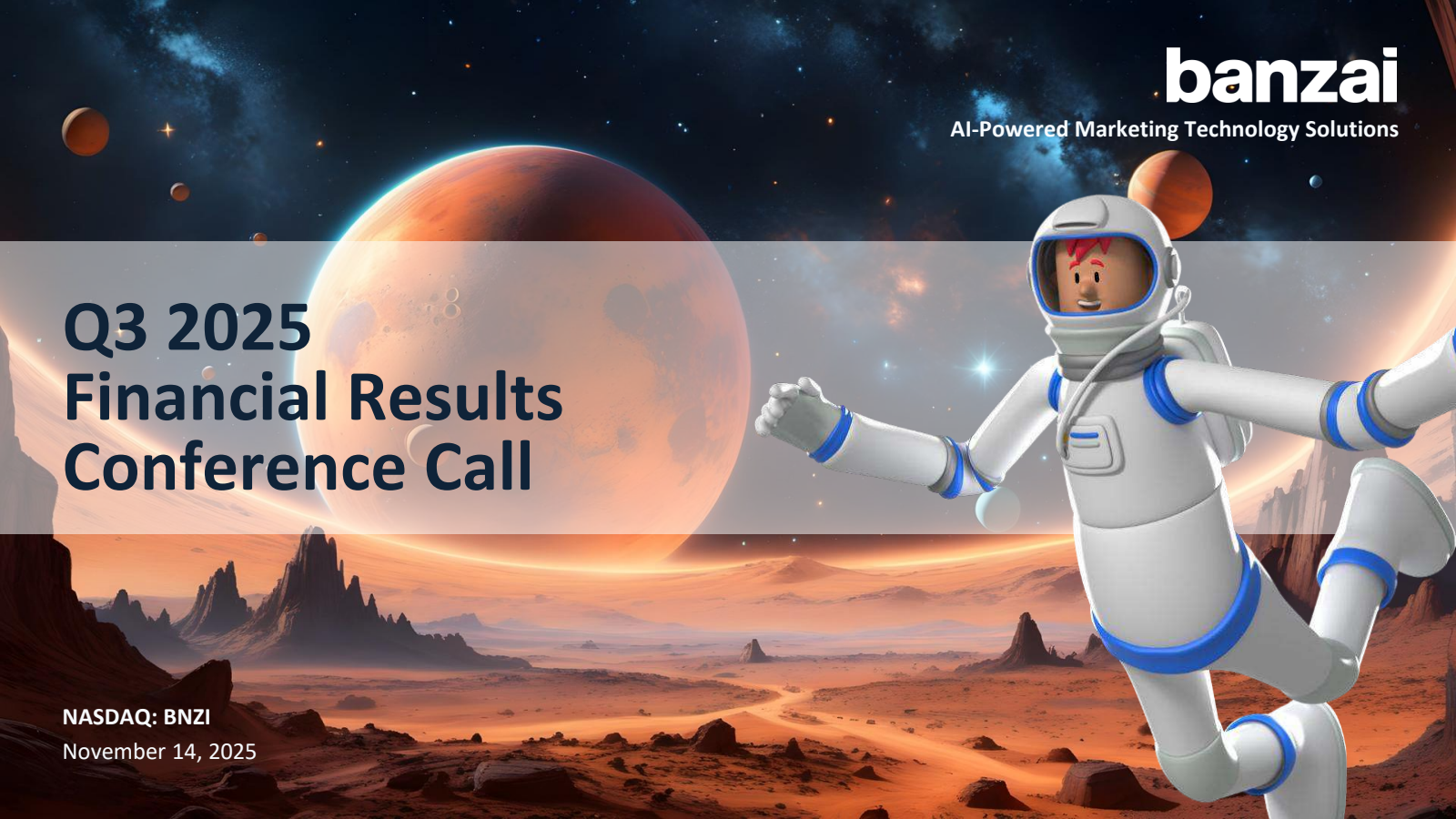 banzai
AI-Powered Marketing Technology Solutions

Q3 2025
Financial Results
Conference Call

NASDAQ: BNZI
November 14, 2025